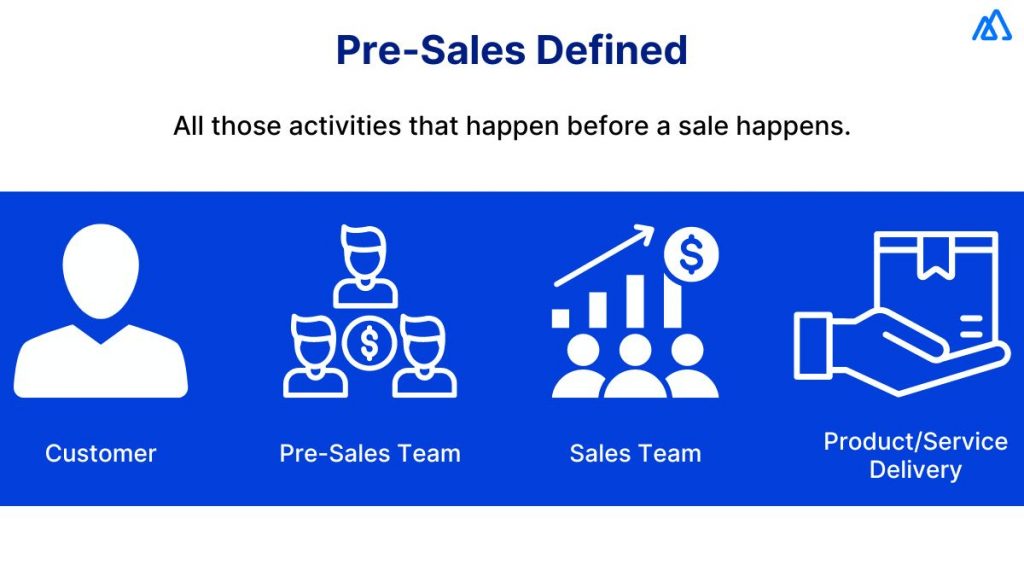 Pre-Sales Defined

All those activities that happen before a sale happens.

Customer

Pre-Sales Team

Sales Team

Product/Service Delivery